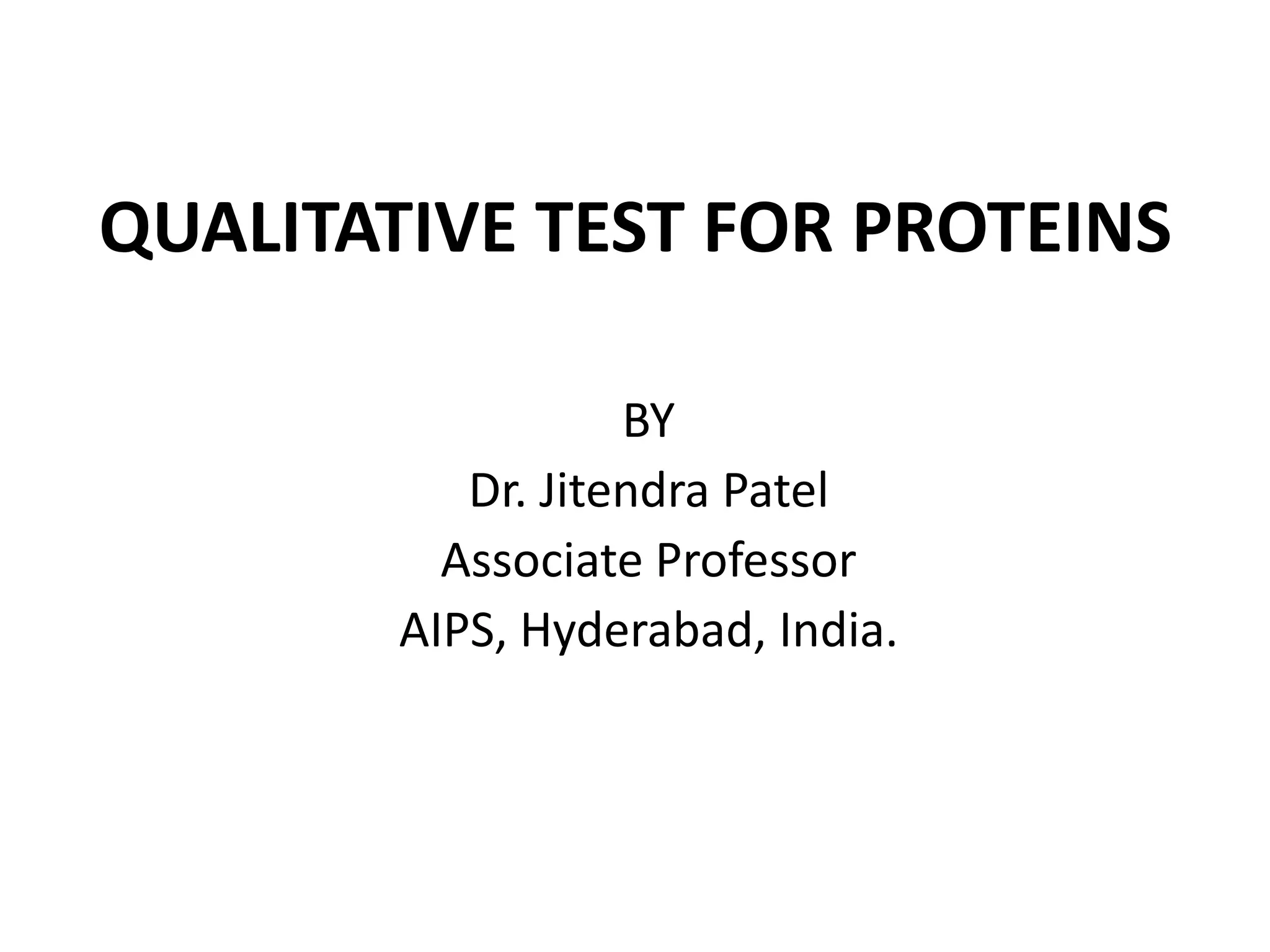 QUALITATIVE TEST FOR PROTEINS

BY
Dr. Jitendra Patel
Associate Professor
AIPS, Hyderabad, India.